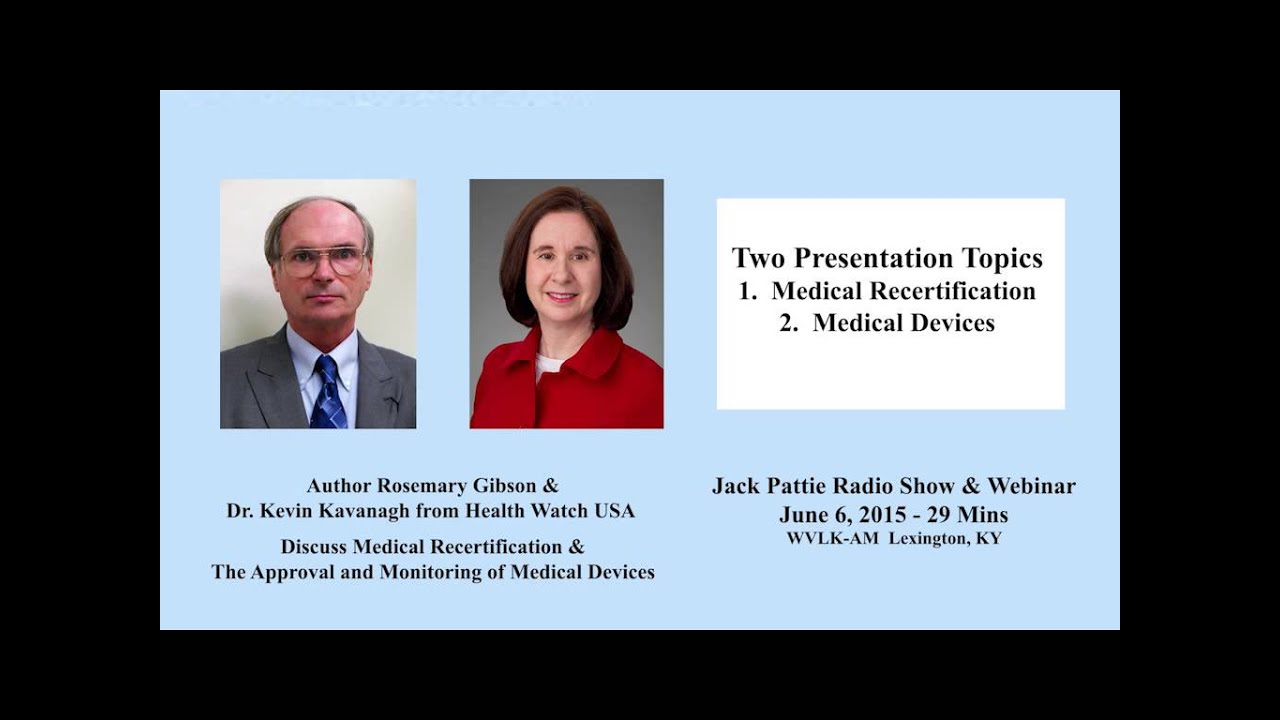 Two Presentation Topics
1. Medical Recertification
2. Medical Devices

Author Rosemary Gibson &
Dr. Kevin Kavanagh from Health Watch USA

Discuss Medical Recertification &
The Approval and Monitoring of Medical Devices

Jack Pattie Radio Show & Webinar
June 6, 2015 - 29 Mins
WVLK-AM Lexington, KY